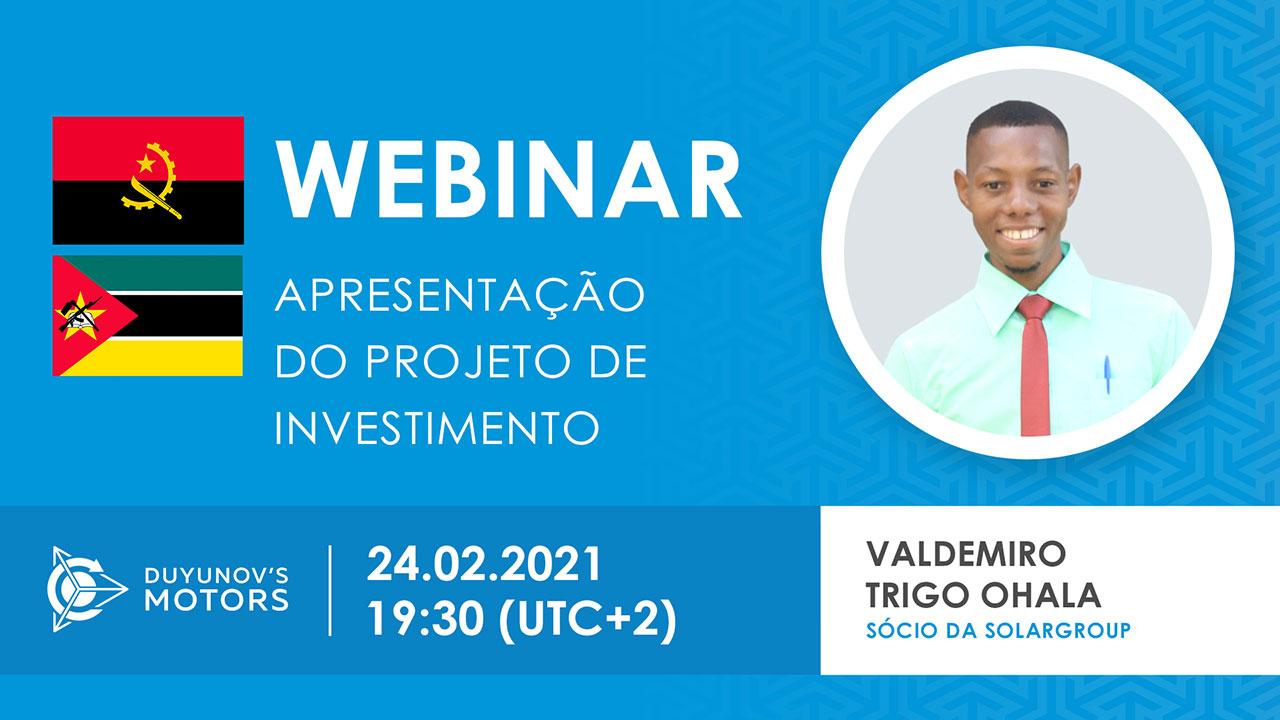 WEBINAR

APRESENTAÇÃO DO PROJETO DE INVESTIMENTO

DUYUNOV'S MOTORS

24.02.2021
19:30 (UTC+2)

VALDEMIRO TRIGO OHALA
SÓCIO DA SOLARGROUP